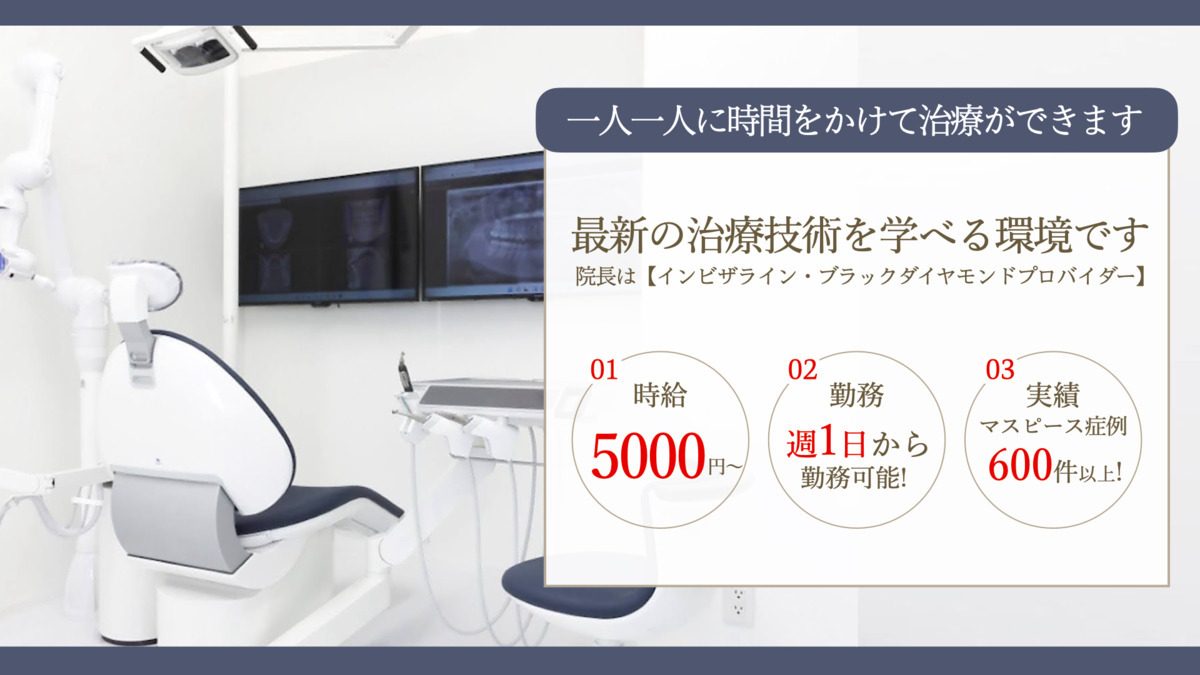 一人一人に時間をかけて治療ができます

最新の治療技術を学べる環境です
院長は【インビザライン・ブラックダイヤモンドプロバイダー】

01
時給
5000円〜

02
勤務
週1日から
勤務可能!

03
実績
マスピース症例
600件以上!